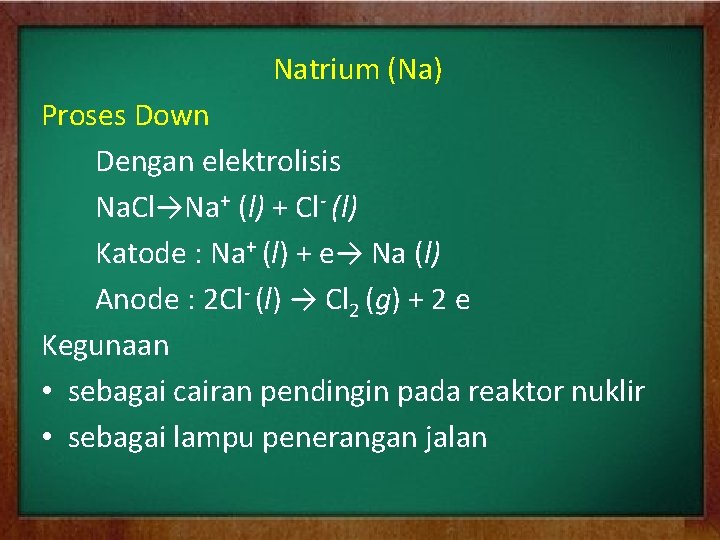 Natrium (Na)

Proses Down

Dengan elektrolisis

$NaCl \rightarrow Na^+ (l) + Cl^- (l)$

Katode : $Na^+ (l) + e \rightarrow Na (l)$

Anode : $2Cl^- (l) \rightarrow Cl_2 (g) + 2 e$

Kegunaan

• sebagai cairan pendingin pada reaktor nuklir

• sebagai lampu penerangan jalan